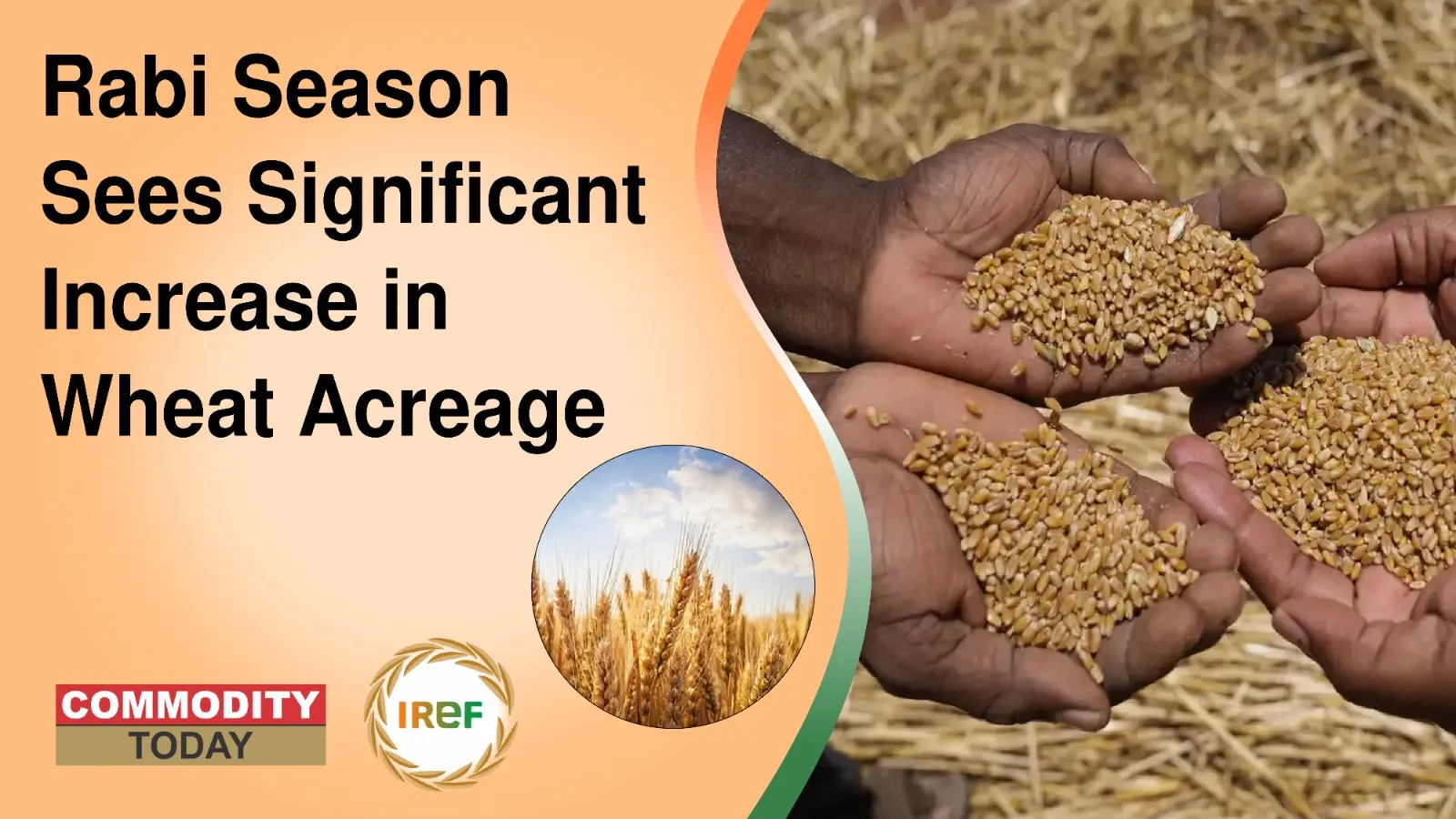 Rabi Season Sees Significant Increase in Wheat Acreage

COMMODITY
TODAY

IREF